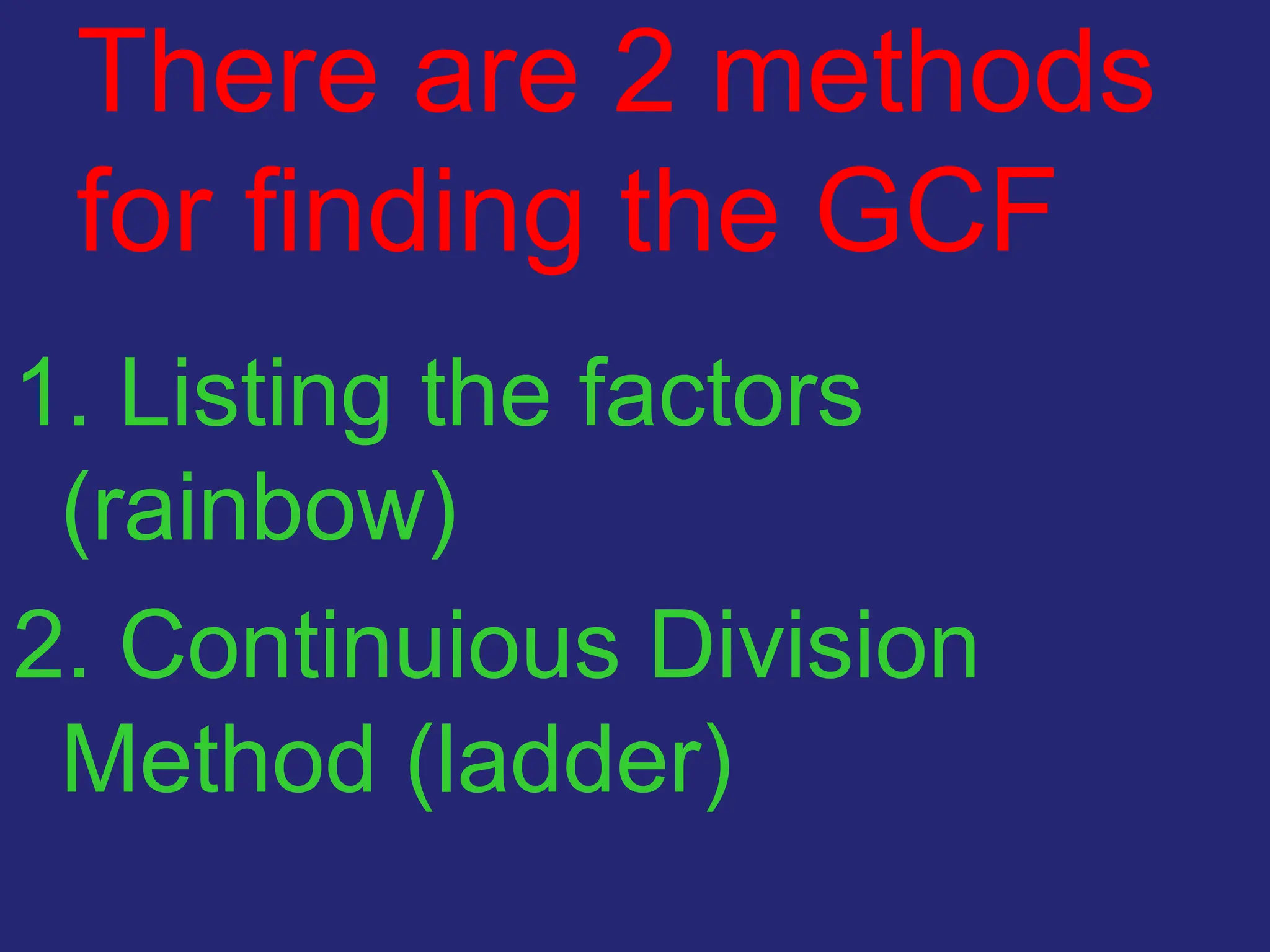 There are 2 methods for finding the GCF

1. Listing the factors (rainbow)

2. Continuious Division Method (ladder)